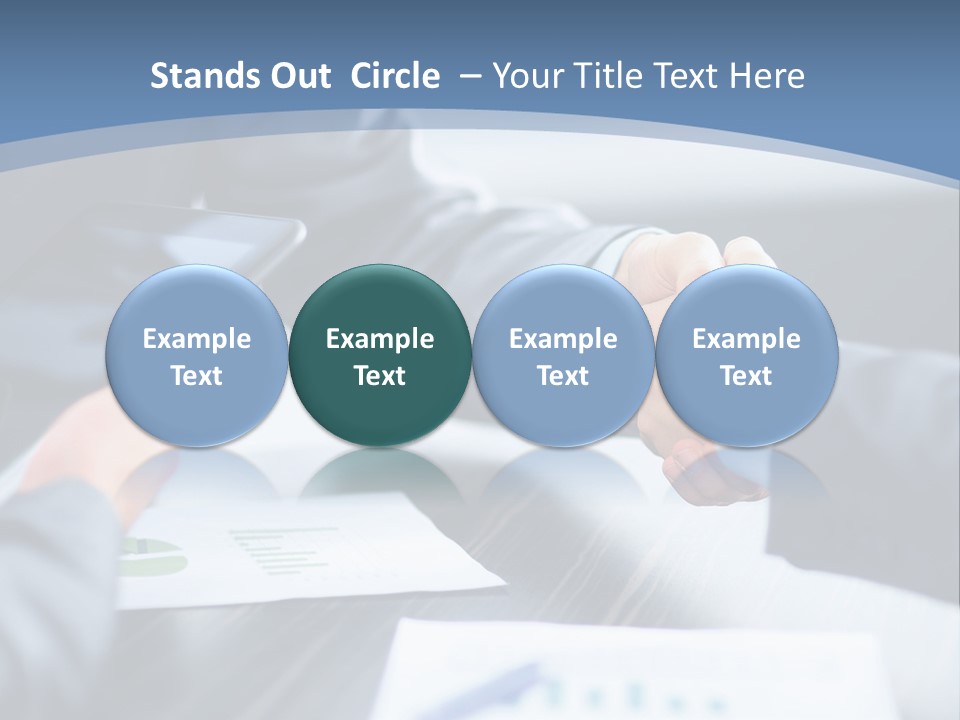 Stands Out  Circle  – Your Title Text Here

Example Text

Example Text

Example Text

Example Text